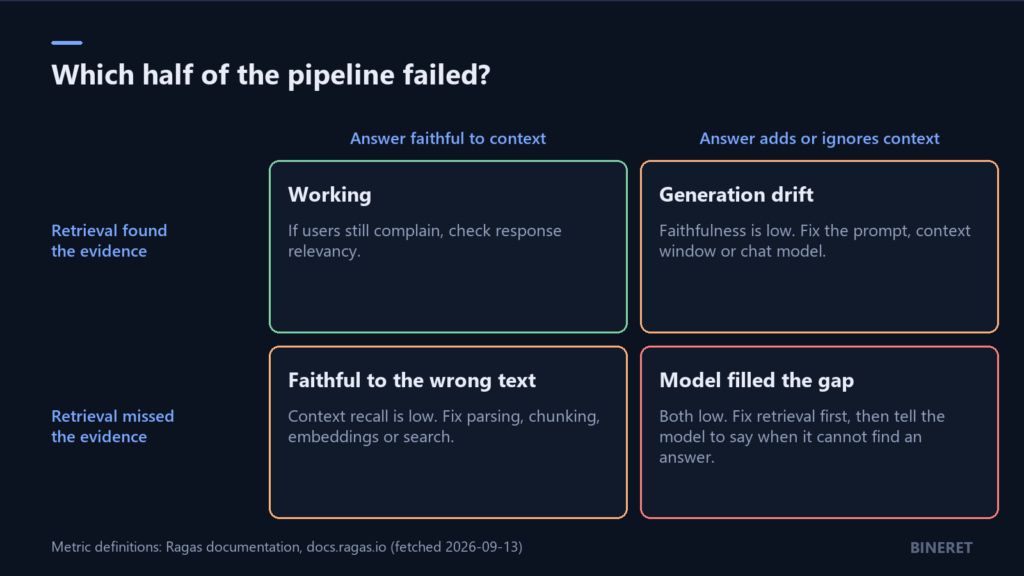 Which half of the pipeline failed?

Answer faithful to context

Answer adds or ignores context

Retrieval found the evidence

Working

If users still complain, check response relevancy.

Generation drift

Faithfulness is low. Fix the prompt, context window or chat model.

Retrieval missed the evidence

Faithful to the wrong text

Context recall is low. Fix parsing, chunking, embeddings or search.

Model filled the gap

Both low. Fix retrieval first, then tell the model to say when it cannot find an answer.

Metric definitions: Ragas documentation, docs.ragas.io (fetched 2026-09-13)

BINERET